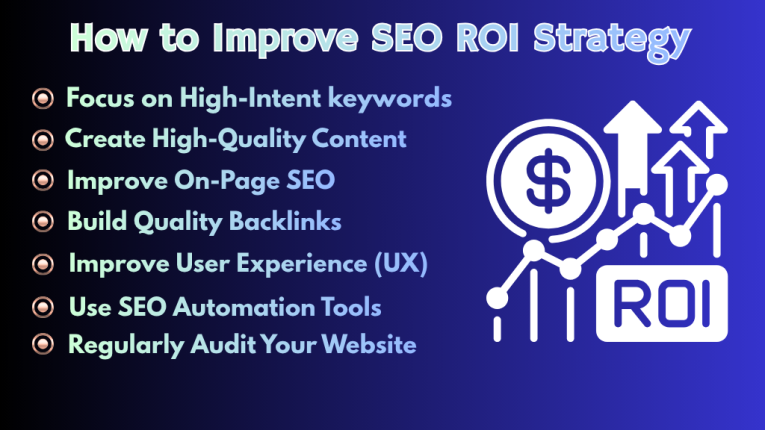 How to Improve SEO ROI Strategy

Focus on High-Intent keywords

Create High-Quality Content

Improve On-Page SEO

Build Quality Backlinks

Improve User Experience (UX)

Use SEO Automation Tools

Regularly Audit Your Website

$

ROI